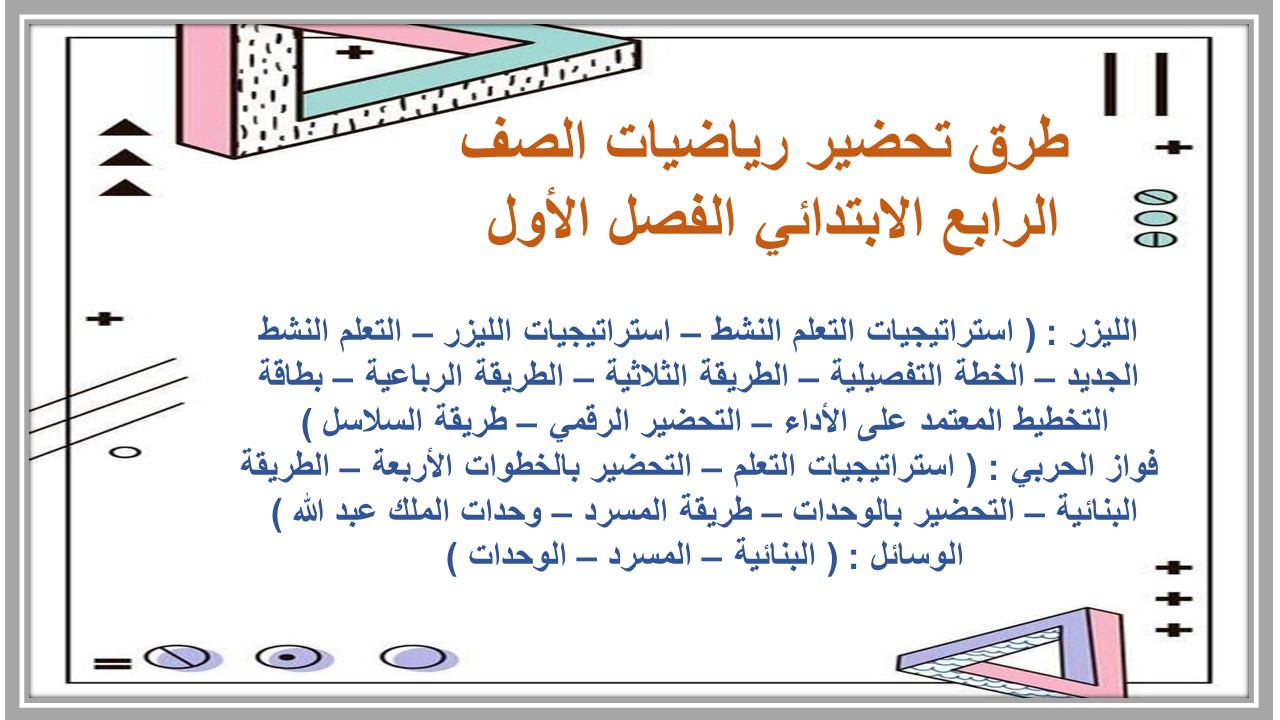 طرق تحضير رياضيات الصف الرابع الابتدائي الفصل الأول

الليزر : ( استراتيجيات التعلم النشط – استراتيجيات الليزر – التعلم النشط الجديد – الخطة التفصيلية – الطريقة الثلاثية – الطريقة الرباعية – بطاقة التخطيط المعتمد على الأداء – التحضير الرقمي – طريقة السلاسل )
فواز الحربي : ( استراتيجيات التعلم – التحضير بالخطوات الأربعة – الطريقة البنائية – التحضير بالوحدات – طريقة المسرد – وحدات الملك عبد الله )
الوسائل : ( البنائية – المسرد – الوحدات )